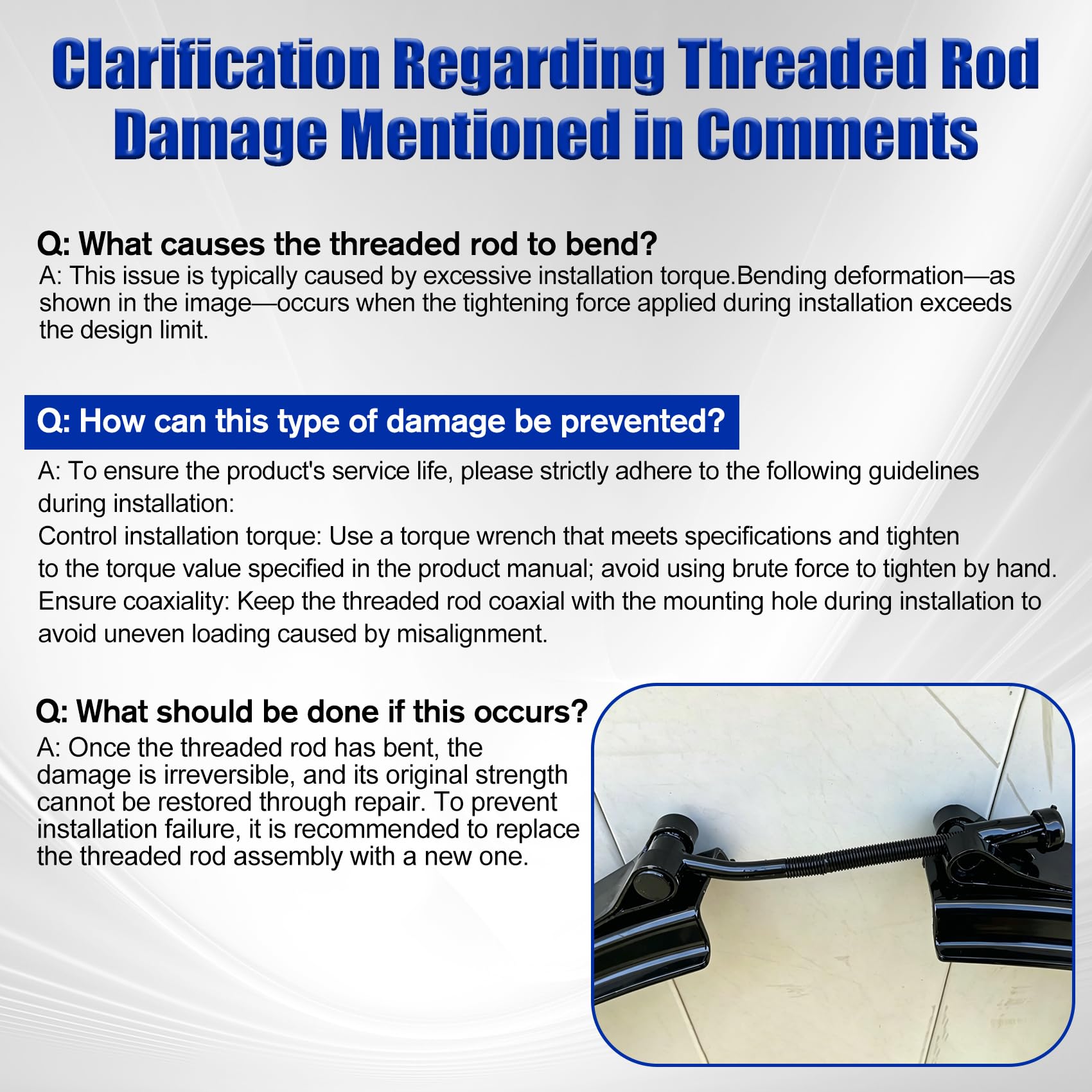 Clarification Regarding Threaded Rod Damage Mentioned in Comments

Q: What causes the threaded rod to bend?
A: This issue is typically caused by excessive installation torque.Bending deformation—as shown in the image—occurs when the tightening force applied during installation exceeds the design limit.

Q: How can this type of damage be prevented?

A: To ensure the product's service life, please strictly adhere to the following guidelines during installation:
Control installation torque: Use a torque wrench that meets specifications and tighten to the torque value specified in the product manual; avoid using brute force to tighten by hand.
Ensure coaxiality: Keep the threaded rod coaxial with the mounting hole during installation to avoid uneven loading caused by misalignment.

Q: What should be done if this occurs?
A: Once the threaded rod has bent, the damage is irreversible, and its original strength cannot be restored through repair. To prevent installation failure, it is recommended to replace the threaded rod assembly with a new one.